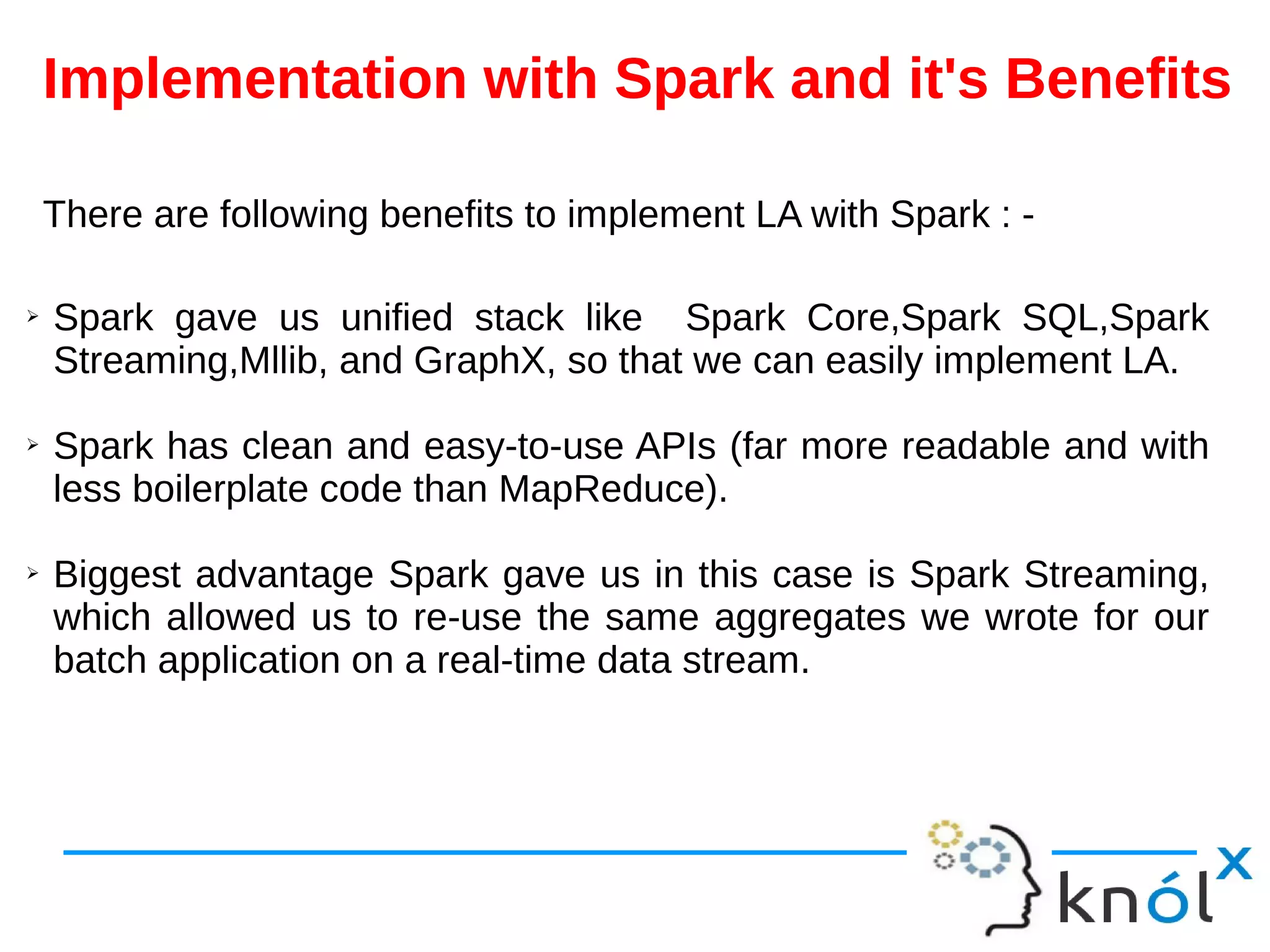 Implementation with Spark and it's Benefits

There are following benefits to implement LA with Spark : -

➢ Spark gave us unified stack like Spark Core,Spark SQL,Spark Streaming,Mllib, and GraphX, so that we can easily implement LA.

➢ Spark has clean and easy-to-use APIs (far more readable and with less boilerplate code than MapReduce).

➢ Biggest advantage Spark gave us in this case is Spark Streaming, which allowed us to re-use the same aggregates we wrote for our batch application on a real-time data stream.

knólx